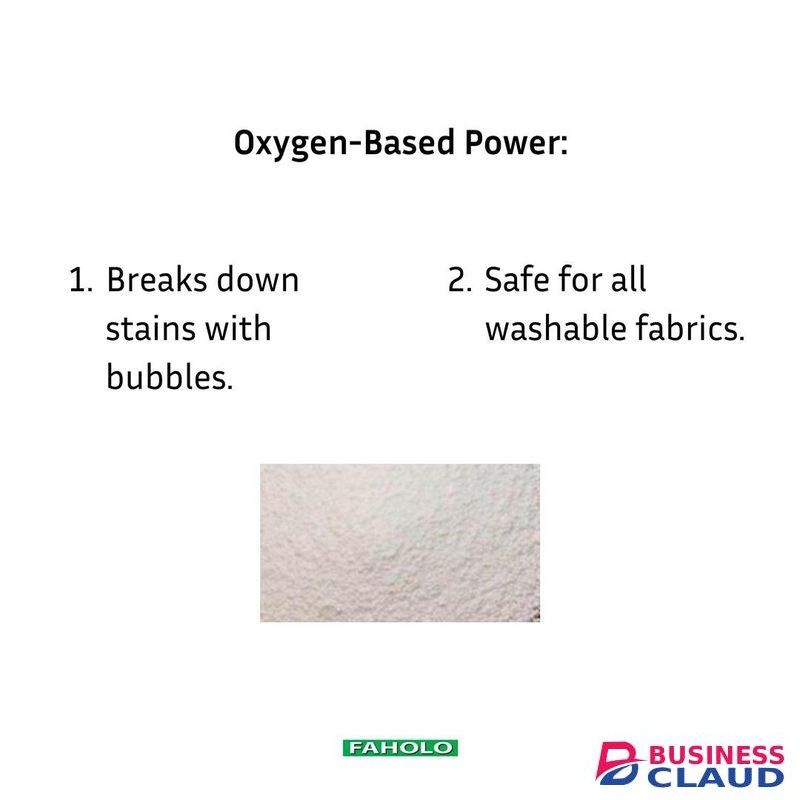 Oxygen-Based Power:

1. Breaks down stains with bubbles.

2. Safe for all washable fabrics.

FAHOLO

BUSINESS CLAUD